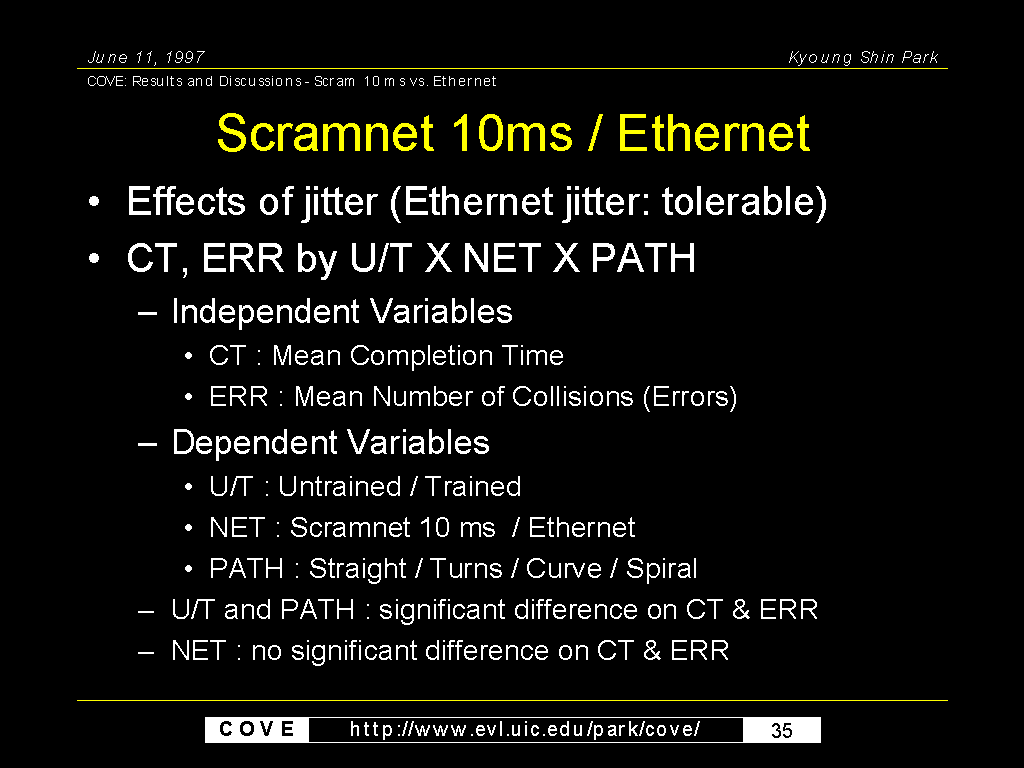 June 11, 1997

Kyoung Shin Park

COVE: Results and Discussions - Scram 10 m.s vs. Ethernet

Scramnet 10ms / Ethernet

• Effects of jitter (Ethernet jitter: tolerable)
• CT, ERR by U/T X NET X PATH
– Independent Variables
• CT : Mean Completion Time
• ERR : Mean Number of Collisions (Errors)
– Dependent Variables
• U/T : Untrained / Trained
• NET : Scramnet 10 ms / Ethernet
• PATH : Straight / Turns / Curve / Spiral
– U/T and PATH : significant difference on CT & ERR
– NET : no significant difference on CT & ERR

COVE

http://www.evl.uic.edu/park/cove/

35